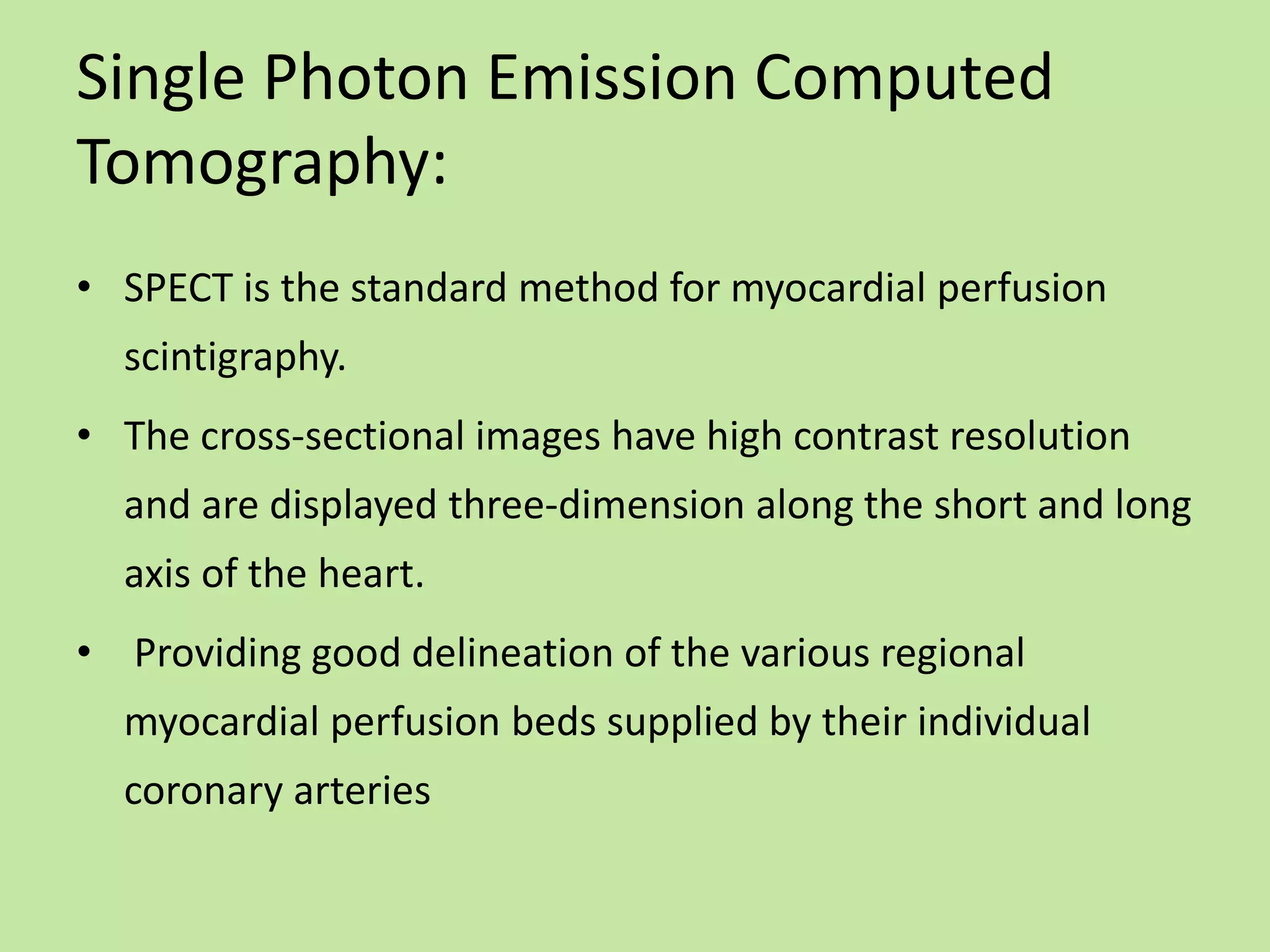 Single Photon Emission Computed Tomography:

• SPECT is the standard method for myocardial perfusion scintigraphy.

• The cross-sectional images have high contrast resolution and are displayed three-dimension along the short and long axis of the heart.

• Providing good delineation of the various regional myocardial perfusion beds supplied by their individual coronary arteries